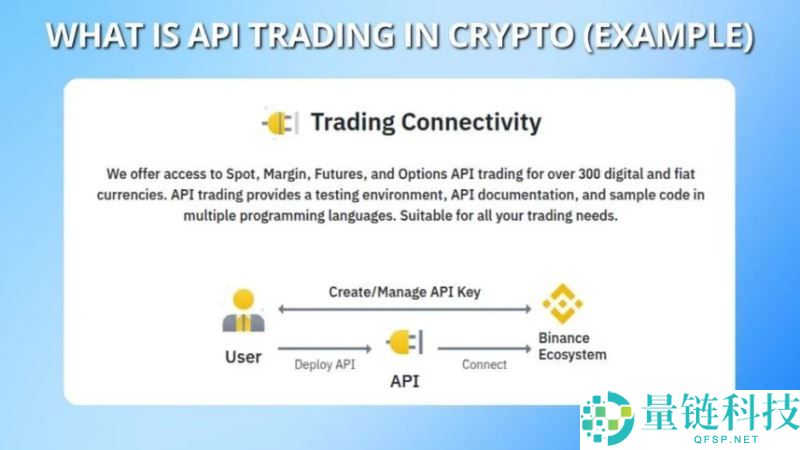 WHAT IS API TRADING IN CRYPTO (EXAMPLE)

Trading Connectivity

We offer access to Spot, Margin, Futures, and Options API trading for over 300 digital and fiat currencies. API trading provides a testing environment, API documentation, and sample code in multiple programming languages. Suitable for all your trading needs.

Create/Manage API Key

User

Deploy API

API

Connect

Binance Ecosystem

量链科技
QFSP.NET